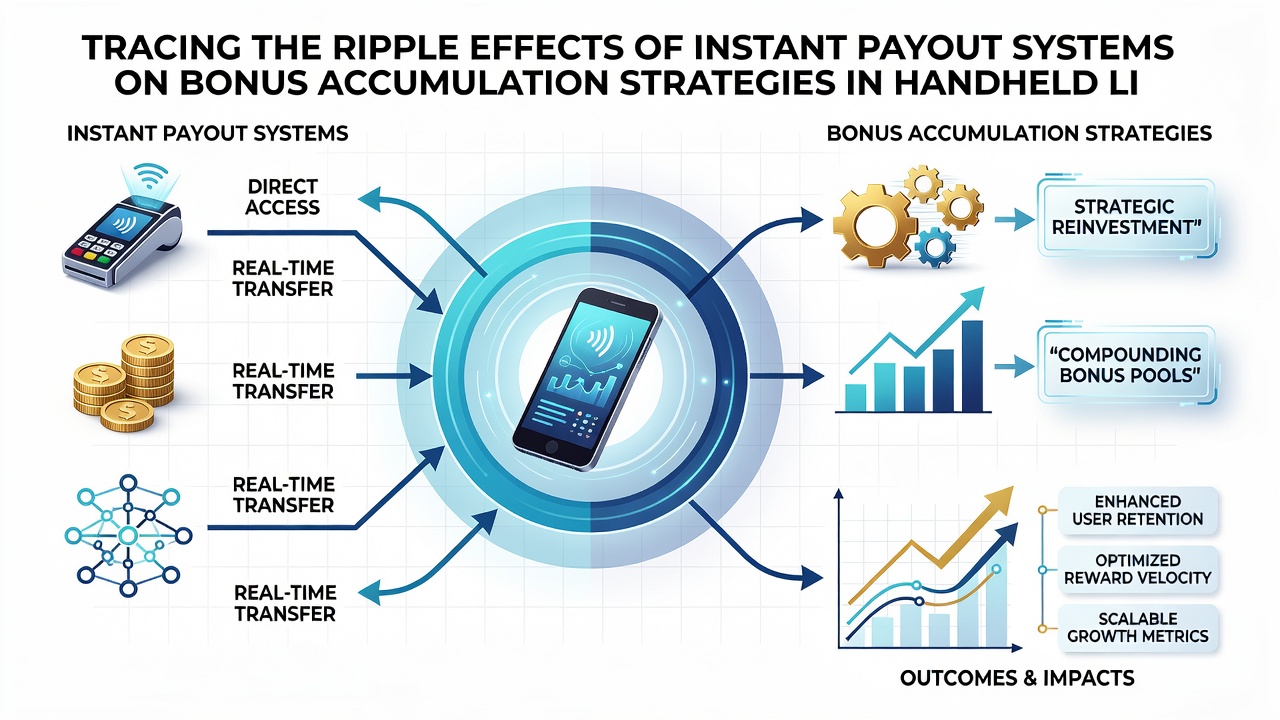 TRACING THE RIPPLE EFFECTS OF INSTANT PAYOUT SYSTEMS ON BONUS ACCUMULATION STRATEGIES IN HANDHELD LI

INSTANT PAYOUT SYSTEMS

DIRECT ACCESS

REAL-TIME TRANSFER

REAL-TIME TRANSFER

REAL-TIME TRANSFER

REAL-TIME TRANSFER

BONUS ACCUMULATION STRATEGIES

STRATEGIC REINVESTMENT"

"COMPOUNDING BONUS POOLS"

ENHANCED USER RETENTION

OPTIMIZED REWARD VELOCITY

SCALABLE GROWTH METRICS

OUTCOMES & IMPACTS